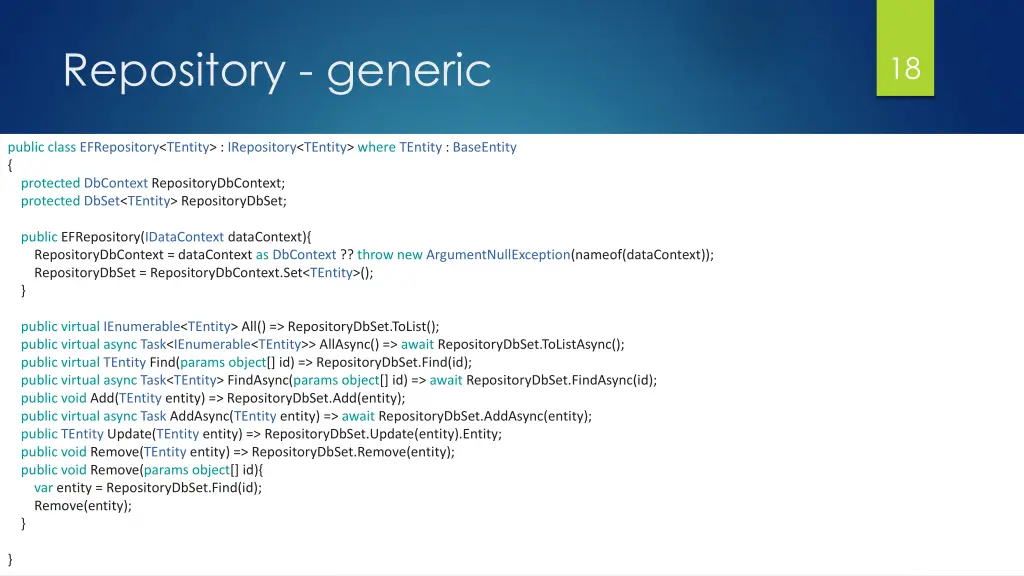 Repository - generic

18

public class EFRepository<TEntity> : IRepository<TEntity> where TEntity : BaseEntity
{
protected DbContext RepositoryDbContext;
protected DbSet<TEntity> RepositoryDbSet;

public EFRepository(IDataContext dataContext){
RepositoryDbContext = dataContext as DbContext ?? throw new ArgumentNullException(nameof(dataContext));
RepositoryDbSet = RepositoryDbContext.Set<TEntity>();
}

public virtual IEnumerable<TEntity> All() => RepositoryDbSet.ToList();
public virtual async Task<IEnumerable<TEntity>> AllAsync() => await RepositoryDbSet.ToListAsync();
public virtual TEntity Find(params object[] id) => RepositoryDbSet.Find(id);
public virtual async Task<TEntity> FindAsync(params object[] id) => await RepositoryDbSet.FindAsync(id);
public void Add(TEntity entity) => RepositoryDbSet.Add(entity);
public virtual async Task AddAsync(TEntity entity) => await RepositoryDbSet.AddAsync(entity);
public TEntity Update(TEntity entity) => RepositoryDbSet.Update(entity).Entity;
public void Remove(TEntity entity) => RepositoryDbSet.Remove(entity);
public void Remove(params object[] id){
var entity = RepositoryDbSet.Find(id);
Remove(entity);
}

}